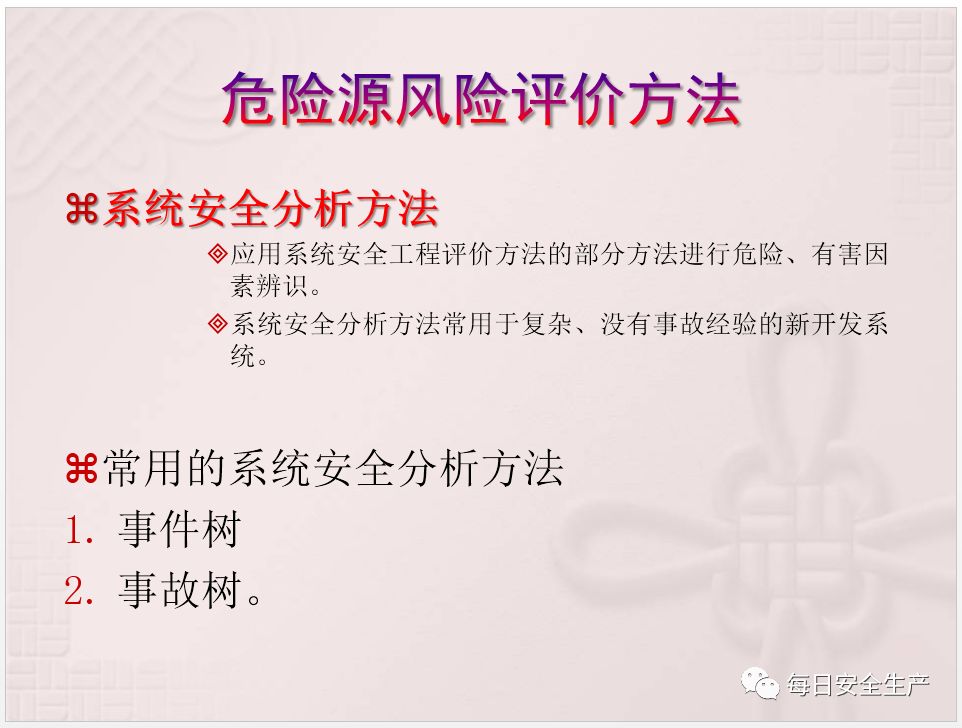 危险源风险评价方法

⌘系统安全分析方法

◈应用系统安全工程评价方法的部分方法进行危险、有害因素辨识。

◈系统安全分析方法常用于复杂、没有事故经验的新开发系统。

⌘常用的系统安全分析方法

1. 事件树

2. 事故树。

每日安全生产